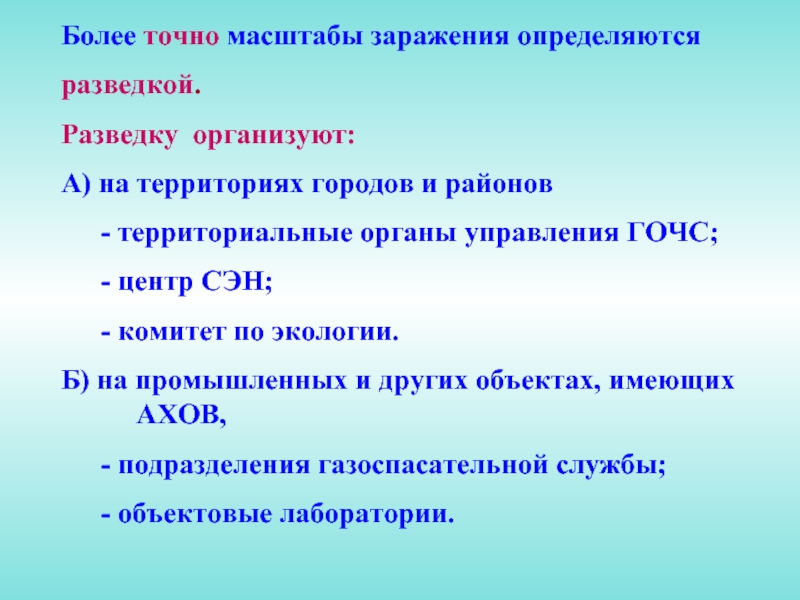 Более точно масштабы заражения определяются разведкой.

Разведку организуют:

А) на территориях городов и районов

- территориальные органы управления ГОЧС;

- центр СЭН;

- комитет по экологии.

Б) на промышленных и других объектах, имеющих АХОВ,

- подразделения газоспасательной службы;

- объектовые лаборатории.